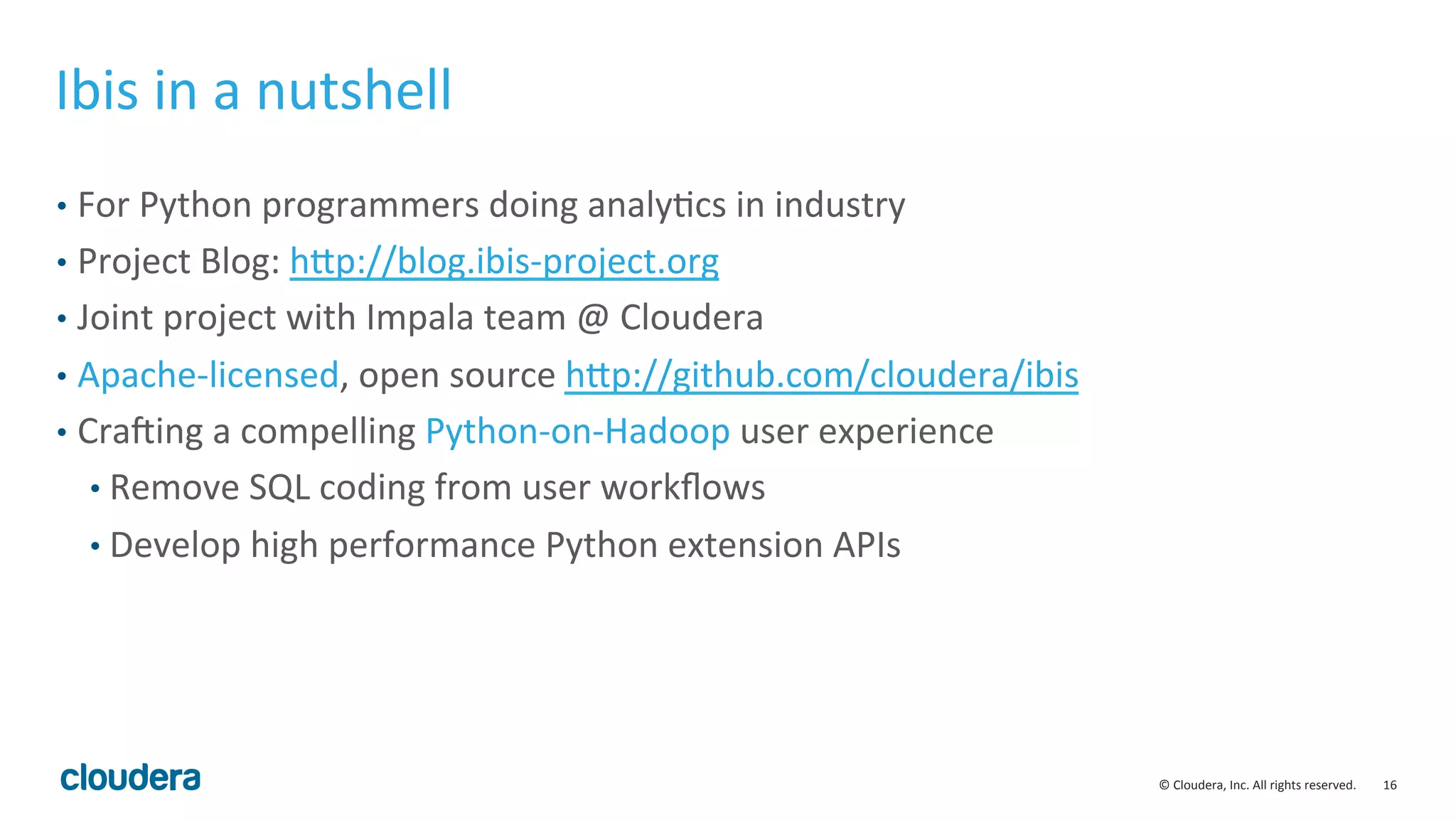 Ibis in a nutshell

• For Python programmers doing analytics in industry
• Project Blog: http://blog.ibis-project.org
• Joint project with Impala team @ Cloudera
• Apache-licensed, open source http://github.com/cloudera/ibis
• Crafting a compelling Python-on-Hadoop user experience
  • Remove SQL coding from user workflows
  • Develop high performance Python extension APIs

cloudera

© Cloudera, Inc. All rights reserved. 16